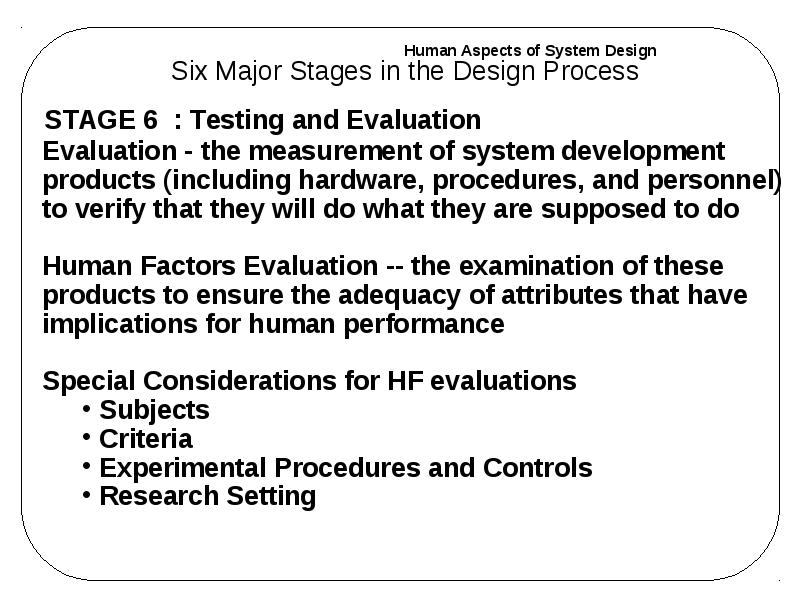 Human Aspects of System Design
Six Major Stages in the Design Process

STAGE 6 : Testing and Evaluation
Evaluation - the measurement of system development products (including hardware, procedures, and personnel) to verify that they will do what they are supposed to do

Human Factors Evaluation -- the examination of these products to ensure the adequacy of attributes that have implications for human performance

Special Considerations for HF evaluations
• Subjects
• Criteria
• Experimental Procedures and Controls
• Research Setting